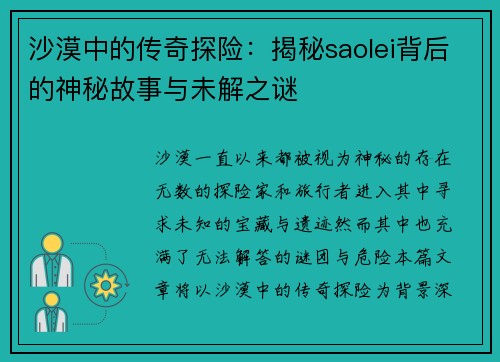 沙漠中的传奇探险：揭秘saolei背后的神秘故事与未解之谜

沙漠一直以来都被视为神秘的存在无数的探险家和旅行者进入其中寻求未知的宝藏与遗迹然而其中也充满了无法解答的谜团与危险本篇文章将以沙漠中的传奇探险为背景深